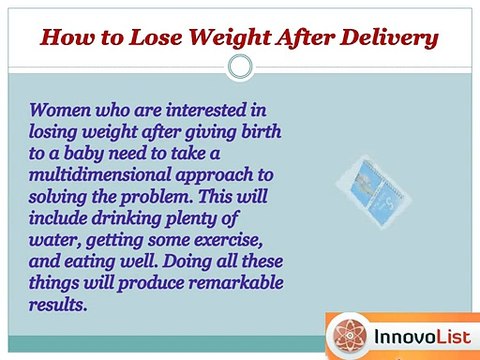 How to Lose Weight After Delivery

Women who are interested in losing weight after giving birth to a baby need to take a multidimensional approach to solving the problem. This will include drinking plenty of water, getting some exercise, and eating well. Doing all these things will produce remarkable results.

InnovoList